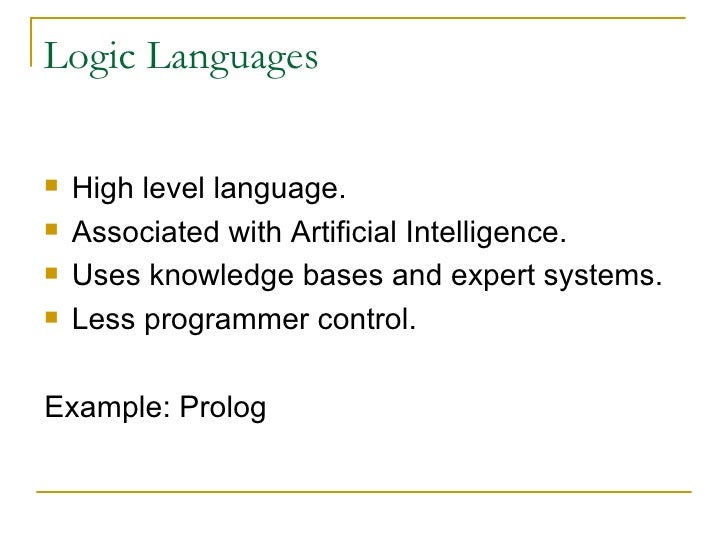 Logic Languages

- High level language.
- Associated with Artificial Intelligence.
- Uses knowledge bases and expert systems.
- Less programmer control.

Example: Prolog